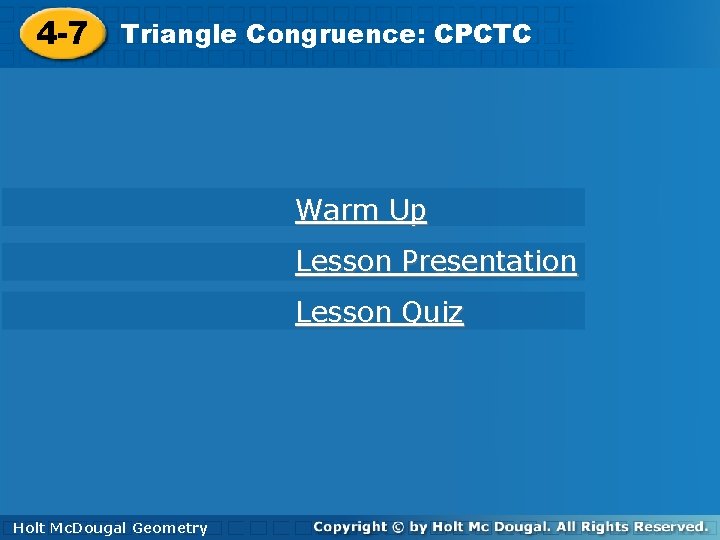 4-7 Triangle Congruence: CPCTC

Warm Up

Lesson Presentation

Lesson Quiz

Holt McDougal Geometry

Copyright © by Holt Mc Dougal. All Rights Reserved.